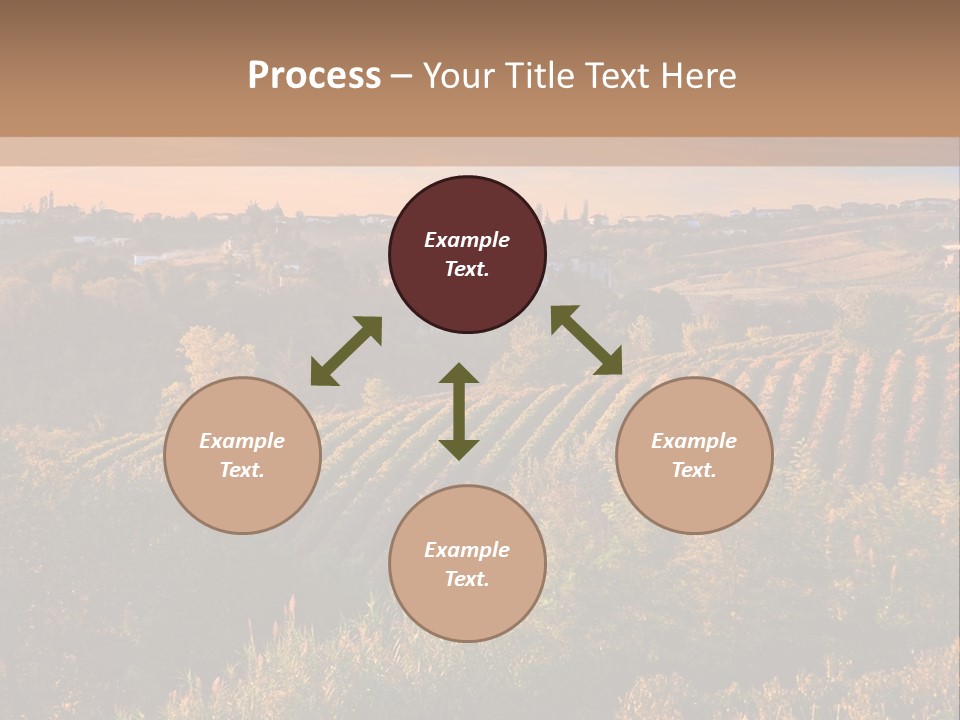 Process – Your Title Text Here

Example Text.

Example Text.

Example Text.

Example Text.